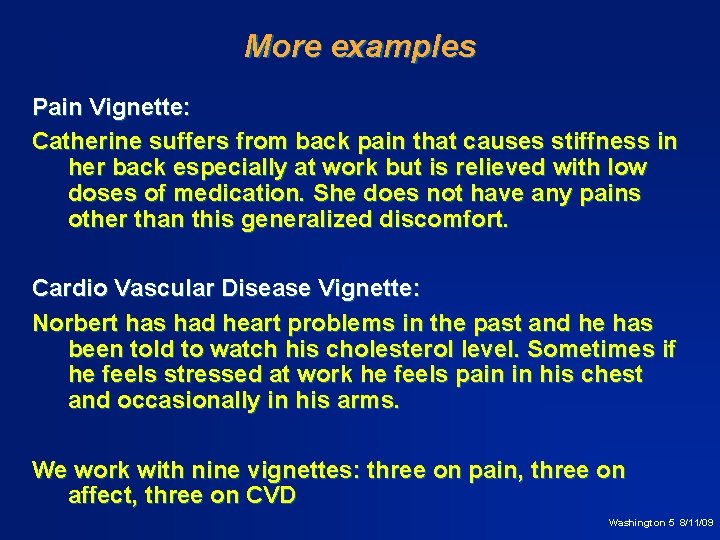 More examples

Pain Vignette:

Catherine suffers from back pain that causes stiffness in her back especially at work but is relieved with low doses of medication. She does not have any pains other than this generalized discomfort.

Cardio Vascular Disease Vignette:

Norbert has had heart problems in the past and he has been told to watch his cholesterol level. Sometimes if he feels stressed at work he feels pain in his chest and occasionally in his arms.

We work with nine vignettes: three on pain, three on affect, three on CVD

Washington 5 8/11/09